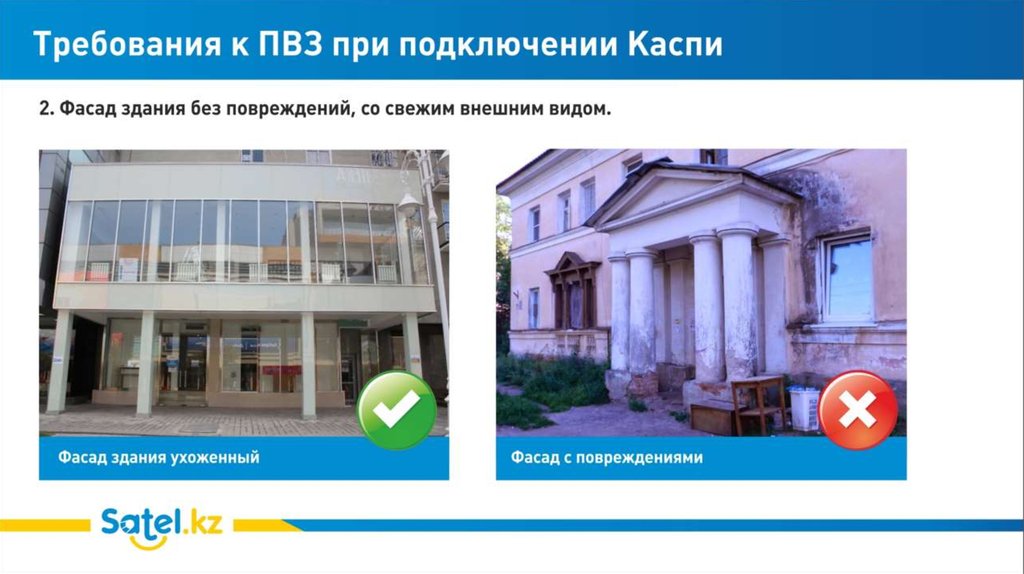 Требования к ПВЗ при подключении Каспи

2. Фасад здания без повреждений, со свежим внешним видом.

Фасад здания ухоженный

Фасад с повреждениями

Satel.kz